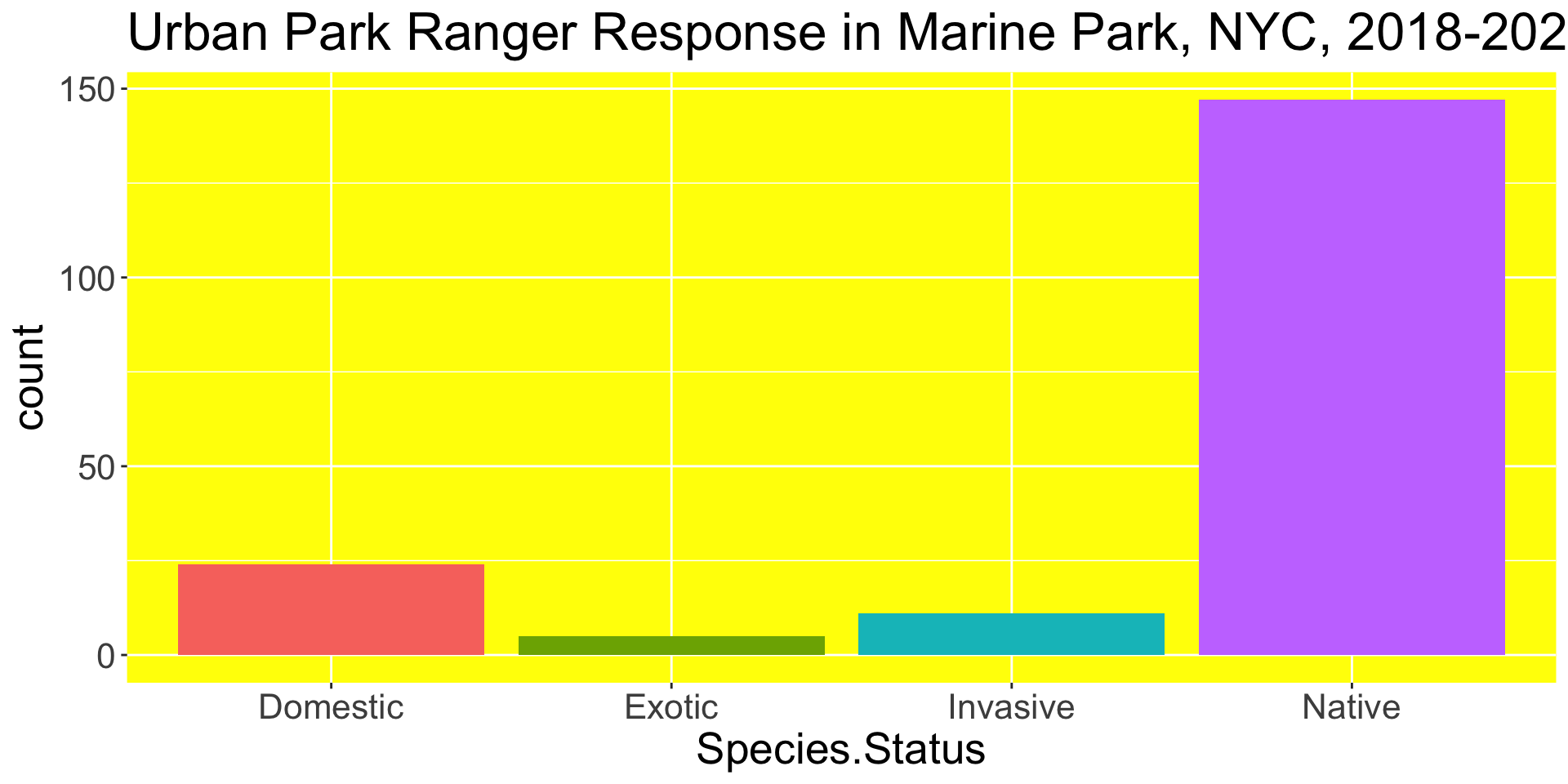 Urban Park Ranger Response in Marine Park, NYC, 2018-202

count

150

100

50

0

Domestic

Exotic

Invasive

Native

Species.Status